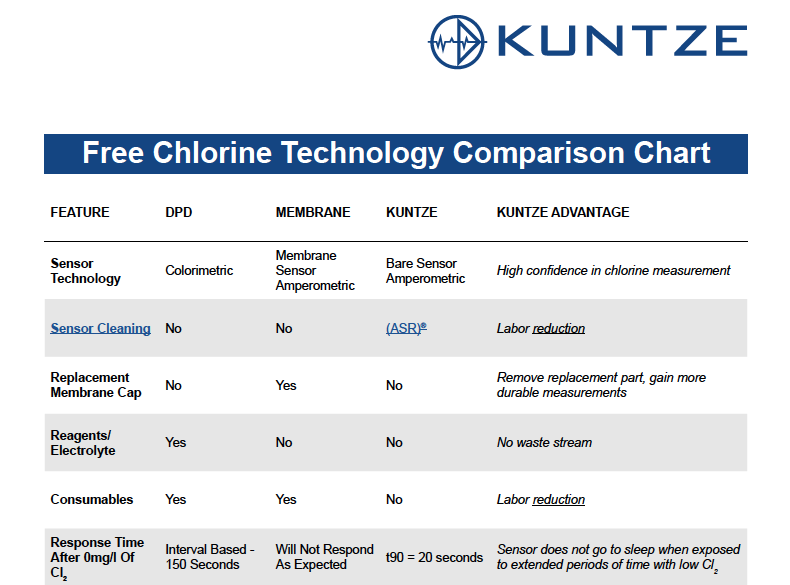 KUNTZE

Free Chlorine Technology Comparison Chart

| FEATURE | DPD | MEMBRANE | KUNTZE | KUNTZE ADVANTAGE |
|---|---|---|---|---|
| Sensor Technology | Colorimetric | Membrane Sensor Amperometric | Bare Sensor Amperometric | High confidence in chlorine measurement |
| Sensor Cleaning | No | No | (ASR)® | Labor reduction |
| Replacement Membrane Cap | No | Yes | No | Remove replacement part, gain more durable measurements |
| Reagents/ Electrolyte | Yes | No | No | No waste stream |
| Consumables | Yes | Yes | No | Labor reduction |
| Response Time After 0mg/l Of $Cl_2$ | Interval Based - 150 Seconds | Will Not Respond As Expected | t90 = 20 seconds | Sensor does not go to sleep when exposed to extended periods of time with low $Cl_2$ |